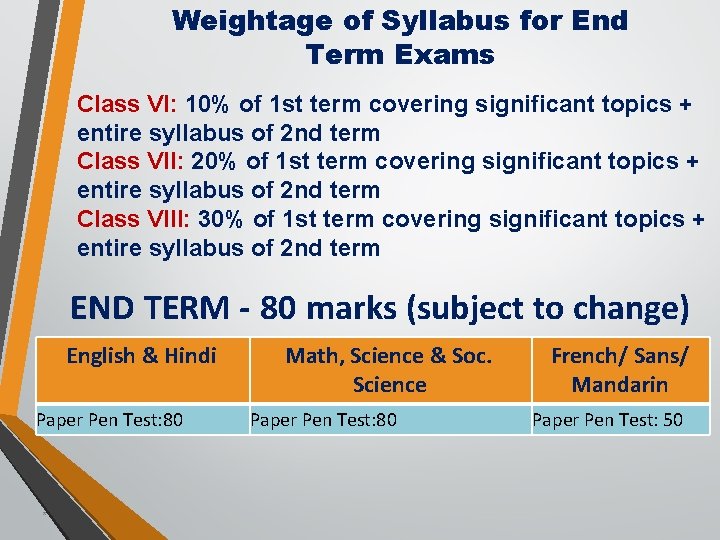 Weightage of Syllabus for End Term Exams

Class VI: 10% of 1st term covering significant topics + entire syllabus of 2nd term
Class VII: 20% of 1st term covering significant topics + entire syllabus of 2nd term
Class VIII: 30% of 1st term covering significant topics + entire syllabus of 2nd term

END TERM - 80 marks (subject to change)

| English & Hindi | Math, Science & Soc. Science | French/ Sans/ Mandarin |
|---|---|---|
| Paper Pen Test:80 | Paper Pen Test:80 | Paper Pen Test: 50 |